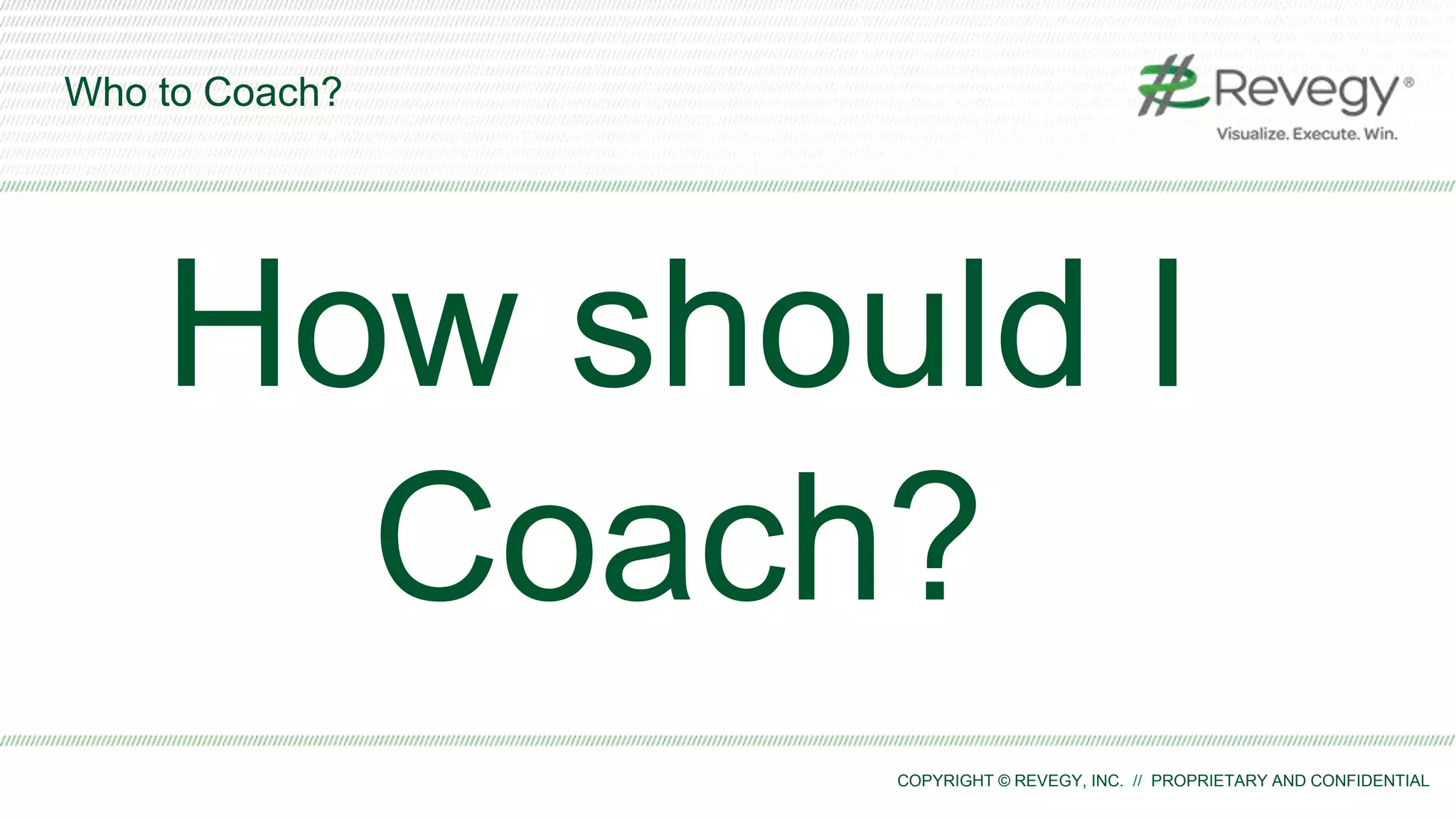 Who to Coach?

Revegy®
Visualize. Execute. Win.

How should I Coach?

COPYRIGHT © REVEGY, INC. // PROPRIETARY AND CONFIDENTIAL